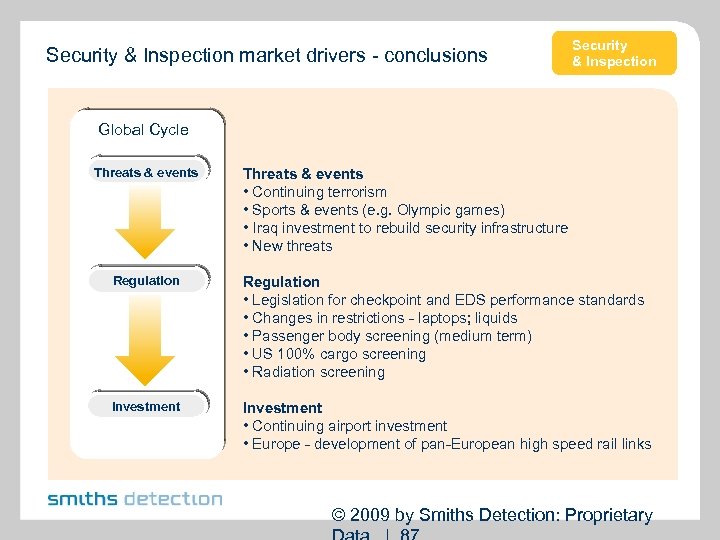 Security & Inspection market drivers - conclusions

Security & Inspection

Global Cycle

Threats & events

Regulation

Investment

Threats & events
• Continuing terrorism
• Sports & events (e.g. Olympic games)
• Iraq investment to rebuild security infrastructure
• New threats

Regulation
• Legislation for checkpoint and EDS performance standards
• Changes in restrictions - laptops; liquids
• Passenger body screening (medium term)
• US 100% cargo screening
• Radiation screening

Investment
• Continuing airport investment
• Europe - development of pan-European high speed rail links

smiths detection

© 2009 by Smiths Detection: Proprietary Data | 87